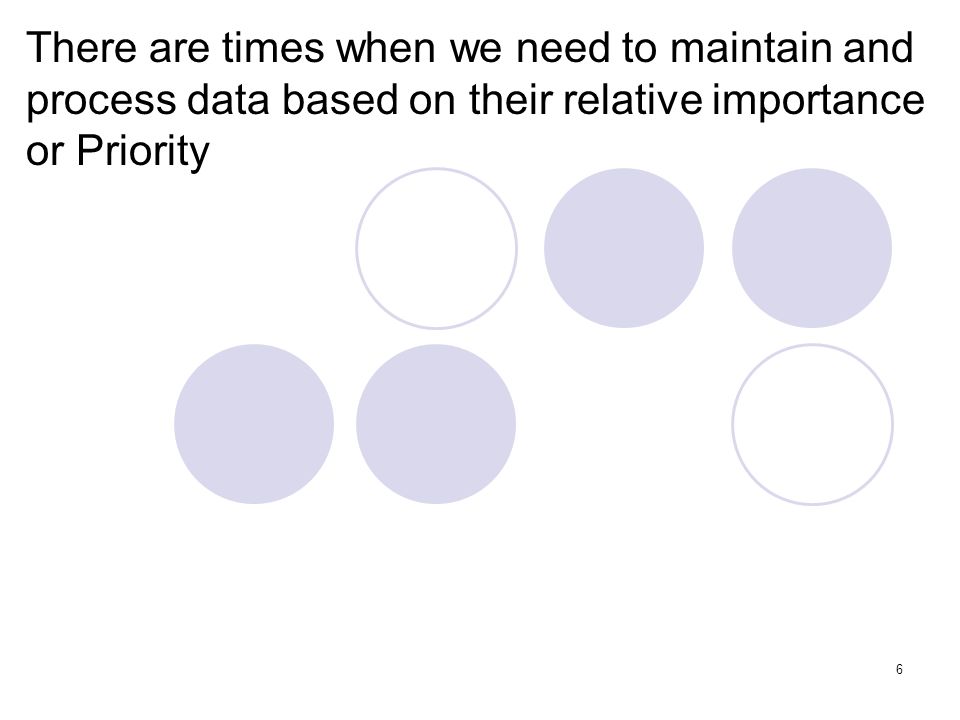 There are times when we need to maintain and process data based on their relative importance or Priority

6